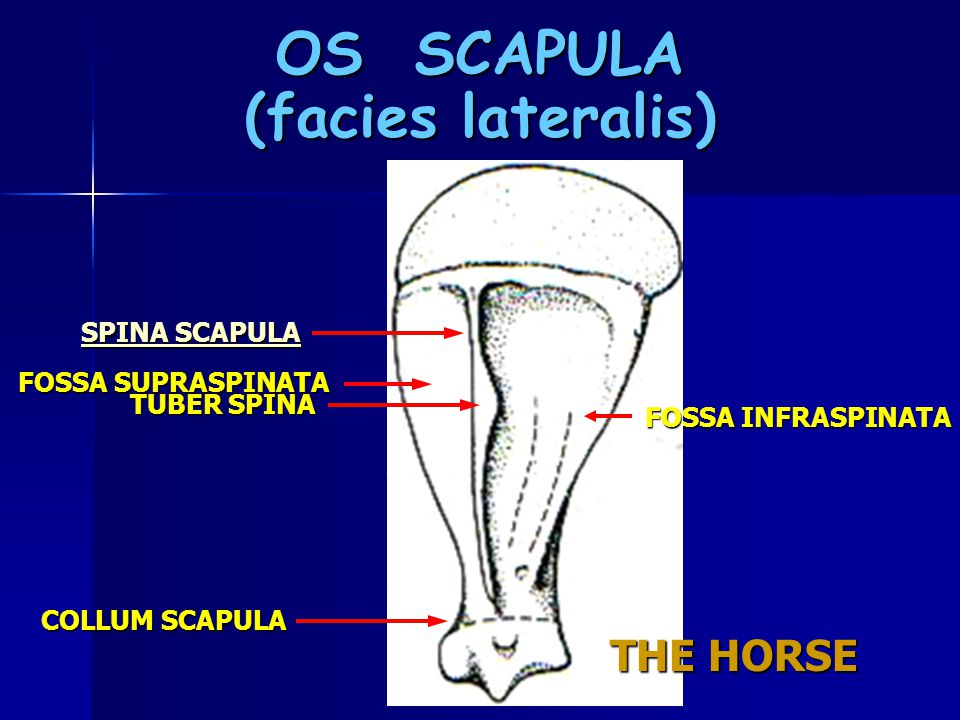 OS SCAPULA
(facies lateralis)

SPINA SCAPULA

FOSSA SUPRASPINATA
TUBER SPINA

FOSSA INFRASPINATA

COLLUM SCAPULA

THE HORSE